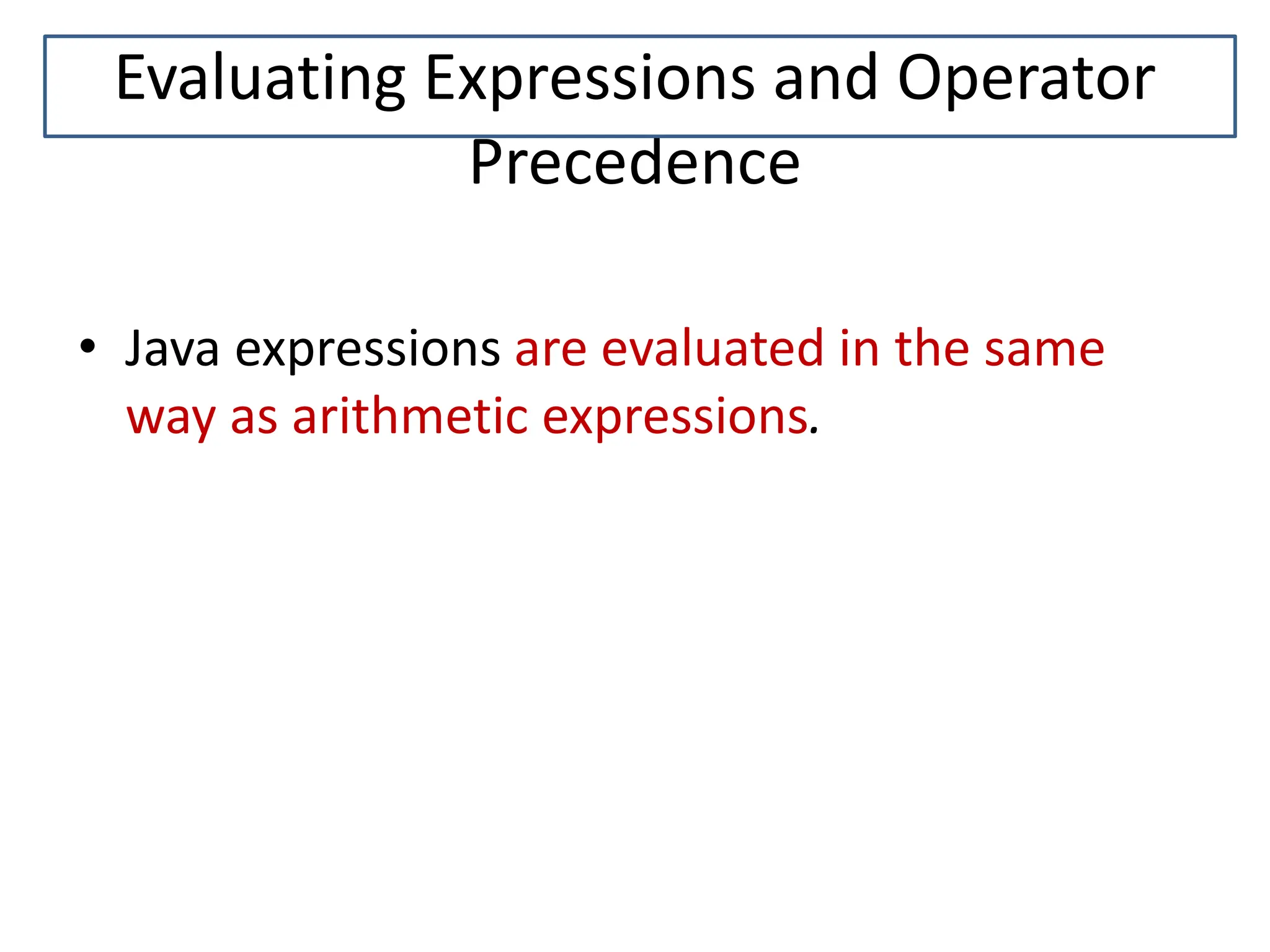 Evaluating Expressions and Operator Precedence

• Java expressions are evaluated in the same way as arithmetic expressions.